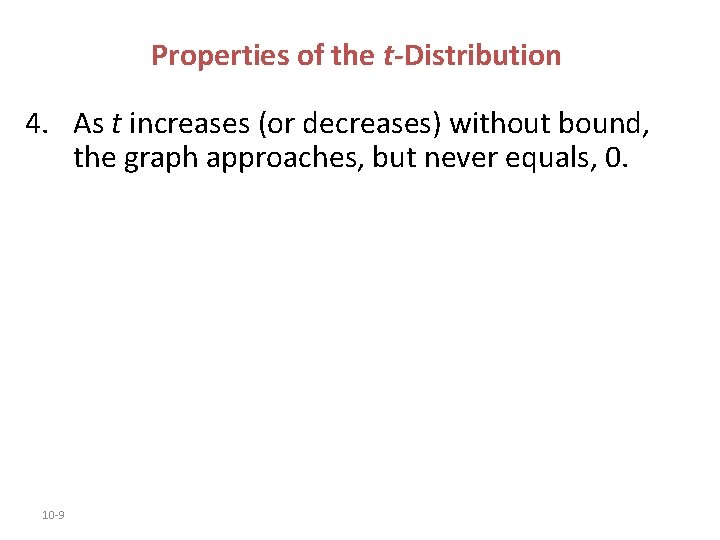 Properties of the $t$-Distribution

4. As $t$ increases (or decreases) without bound, the graph approaches, but never equals, 0.

10-9